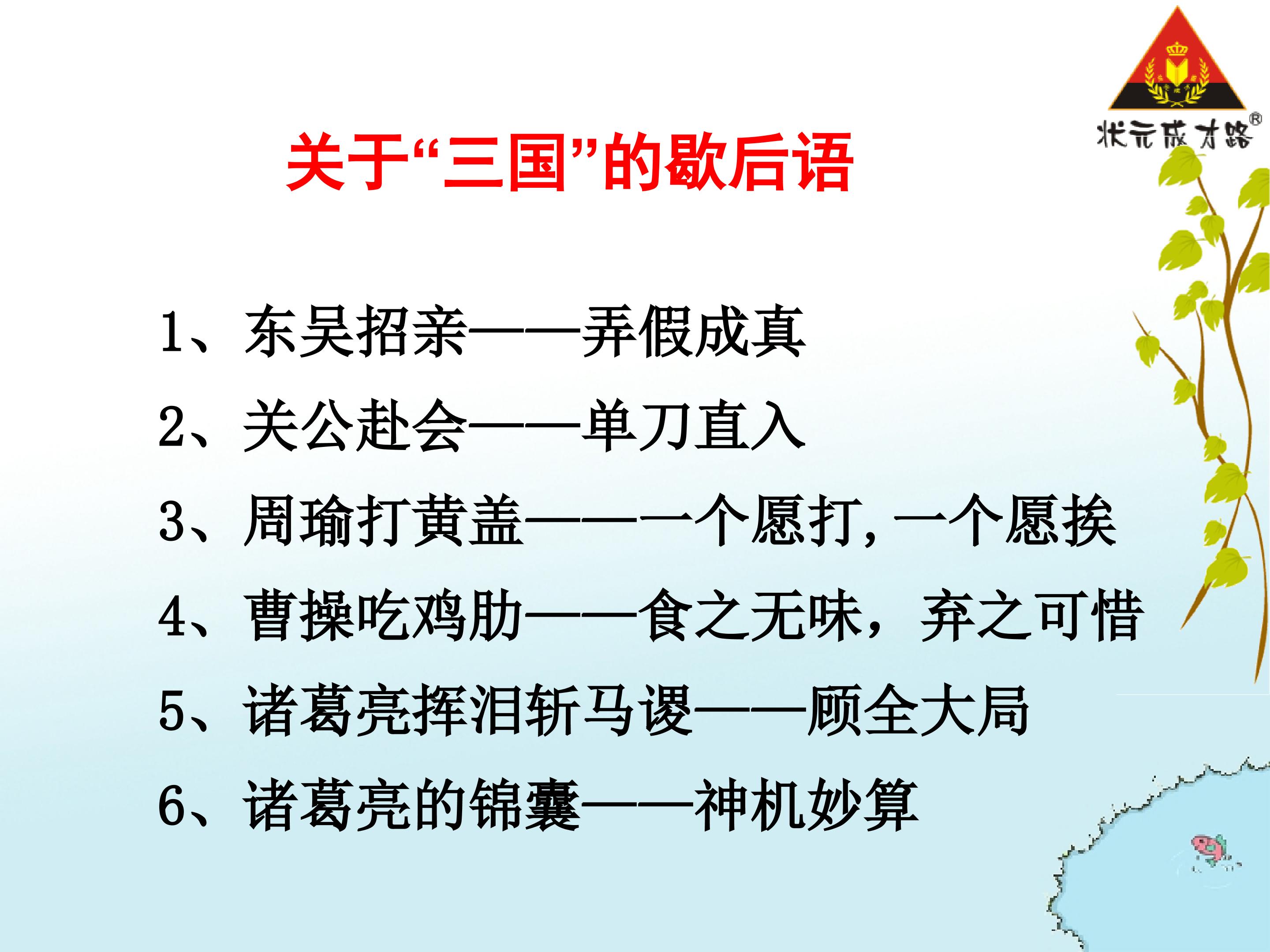 状元成才路®

关于“三国”的歇后语

1、东吴招亲——弄假成真

2、关公赴会——单刀直入

3、周瑜打黄盖——一个愿打,一个愿挨

4、曹操吃鸡肋——食之无味，弃之可惜

5、诸葛亮挥泪斩马谡——顾全大局

6、诸葛亮的锦囊——神机妙算